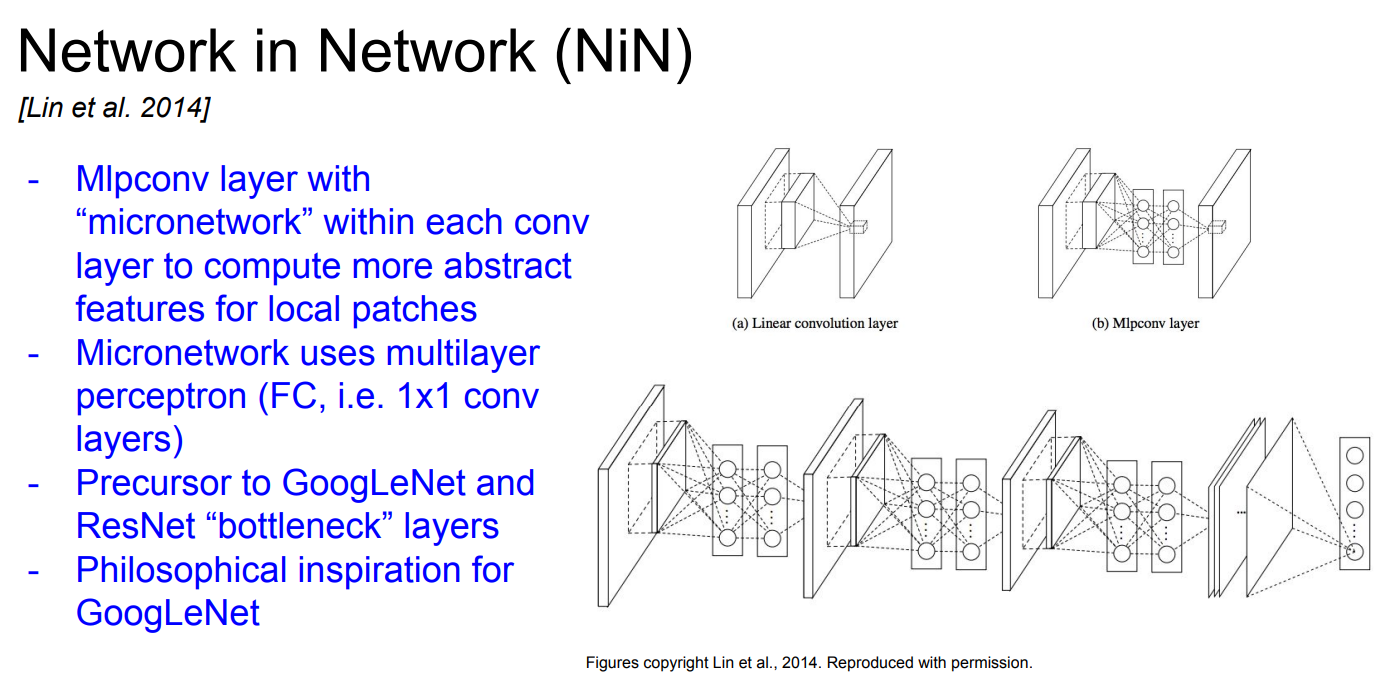 Network in Network (NiN)
[Lin et al. 2014]

- Mlpconv layer with “micronetwork” within each conv layer to compute more abstract features for local patches
- Micronetwork uses multilayer perceptron (FC, i.e. 1x1 conv layers)
- Precursor to GoogLeNet and ResNet “bottleneck” layers
- Philosophical inspiration for GoogLeNet

(a) Linear convolution layer

(b) Mlpconv layer

Figures copyright Lin et al., 2014. Reproduced with permission.